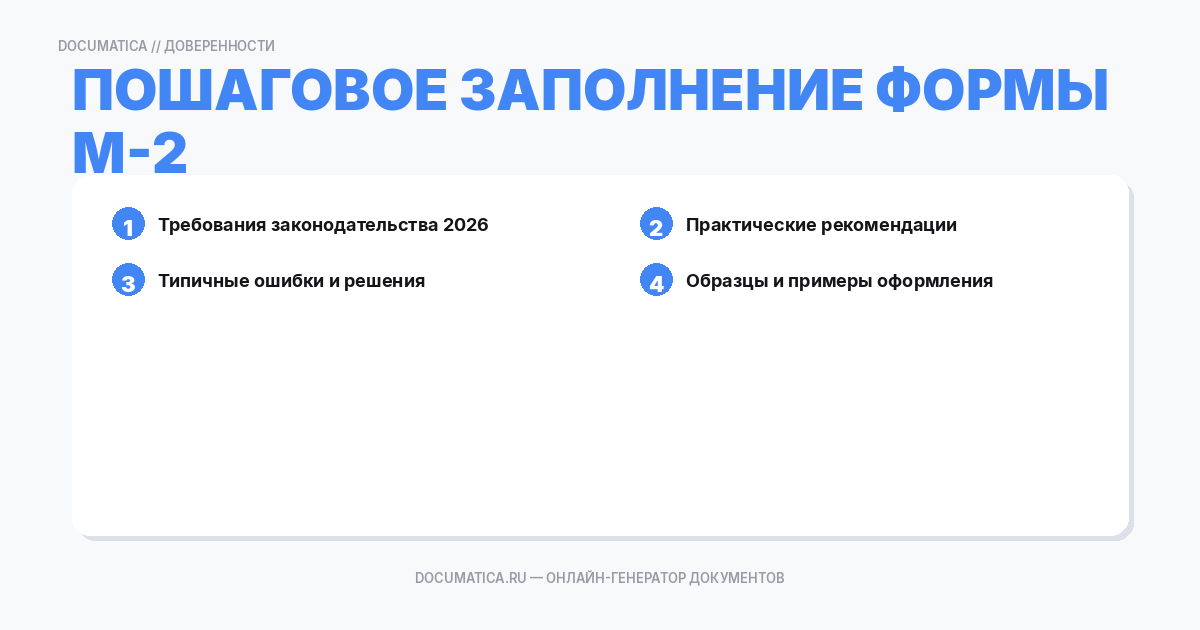 DOCUMATICA // ДОВЕРЕННОСТИ

ПОШАГОВОЕ ЗАПОЛНЕНИЕ ФОРМЫ М-2

1 Требования законодательства 2026

2 Практические рекомендации

3 Типичные ошибки и решения

4 Образцы и примеры оформления

DOCUMATICA.RU — ОНЛАЙН-ГЕНЕРАТОР ДОКУМЕНТОВ